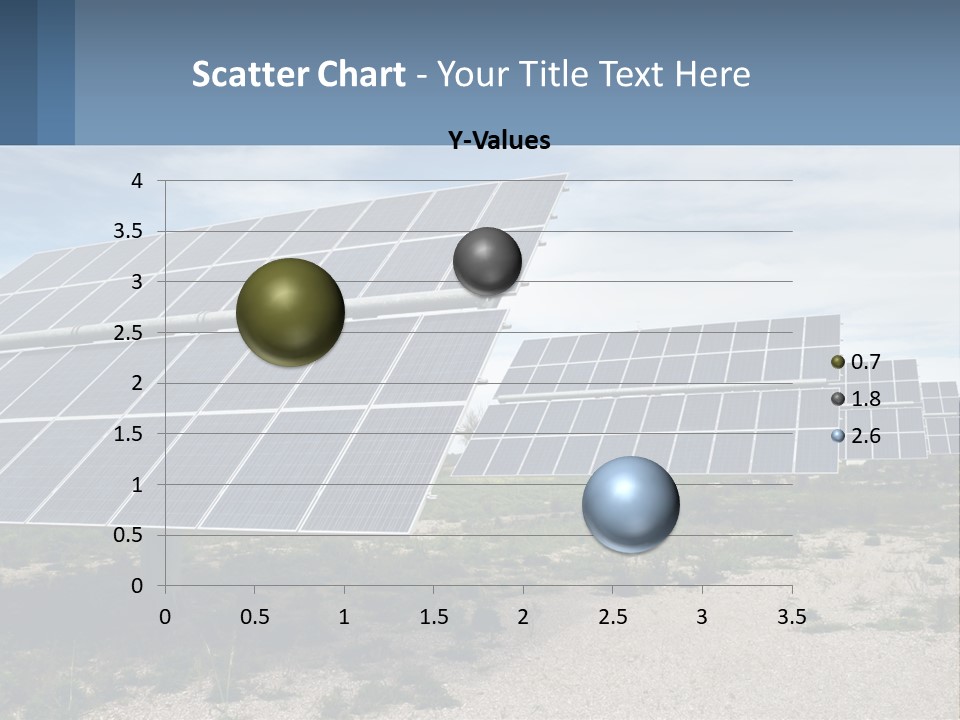 Scatter Chart - Your Title Text Here

Y-Values

4
3.5
3
2.5
2
1.5
1
0.5
0

0 0.5 1 1.5 2 2.5 3 3.5

0.7
1.8
2.6